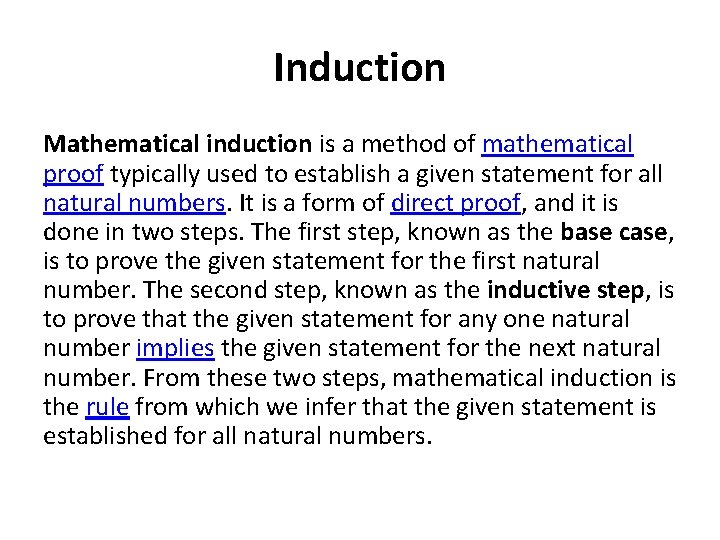 Induction

Mathematical induction is a method of mathematical proof typically used to establish a given statement for all natural numbers. It is a form of direct proof, and it is done in two steps. The first step, known as the base case, is to prove the given statement for the first natural number. The second step, known as the inductive step, is to prove that the given statement for any one natural number implies the given statement for the next natural number. From these two steps, mathematical induction is the rule from which we infer that the given statement is established for all natural numbers.